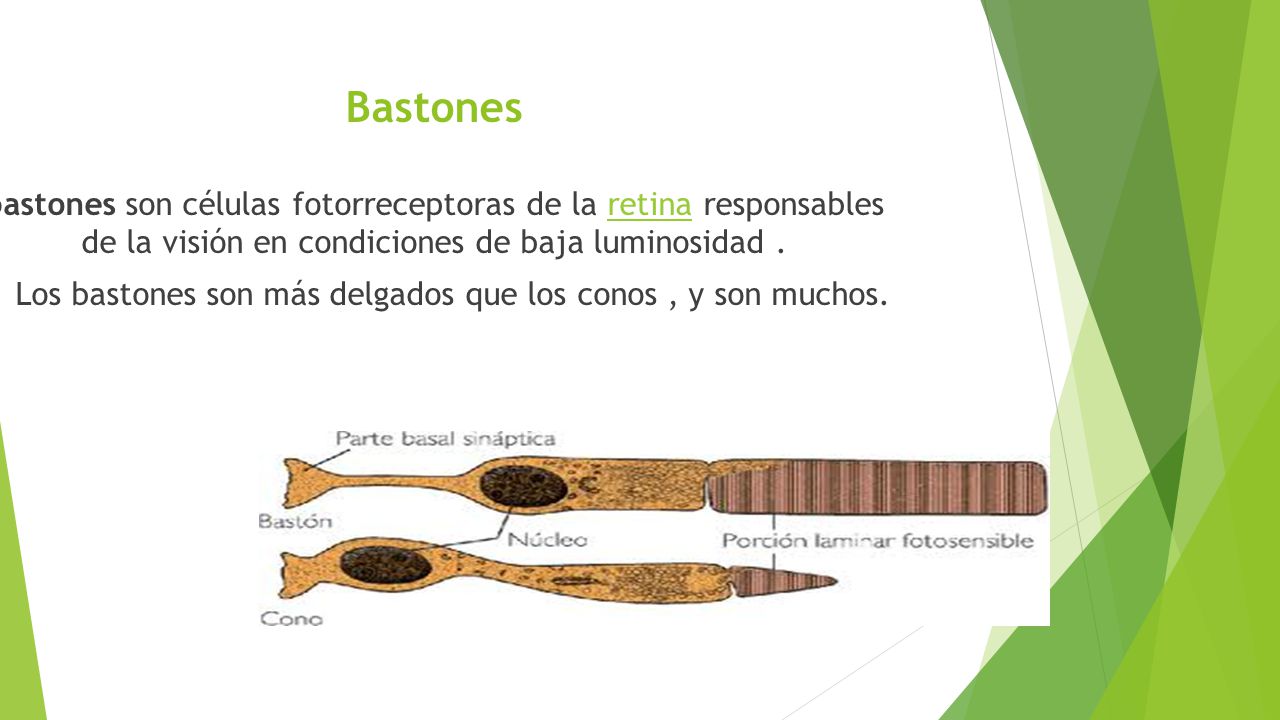 Bastones

bastones son células fotorreceptoras de la retina responsables de la visión en condiciones de baja luminosidad .

Los bastones son más delgados que los conos , y son muchos.

Parte basal sináptica

Bastón

Núcleo

Porción laminar fotosensible

Cono